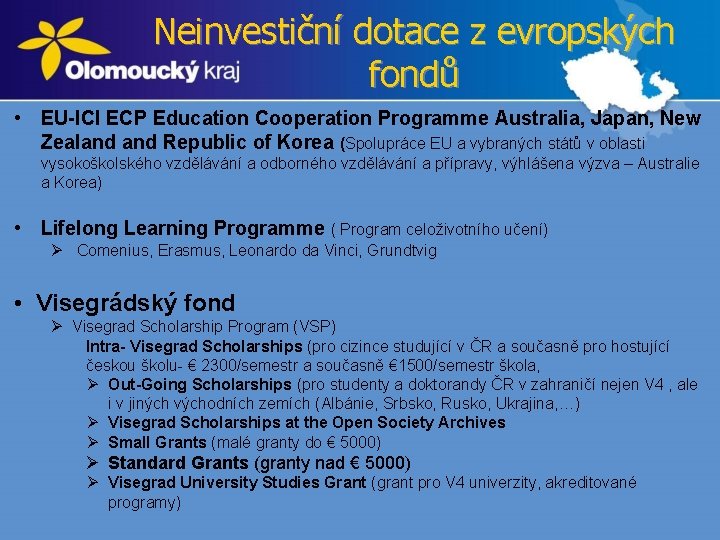 Olomoucký kraj

Neinvestiční dotace z evropských fondů

• EU-ICI ECP Education Cooperation Programme Australia, Japan, New Zealand and Republic of Korea (Spolupráce EU a vybraných států v oblasti vysokoškolského vzdělávání a odborného vzdělávání a přípravy, výhlášena výzva – Australie a Korea)

• Lifelong Learning Programme ( Program celoživotního učení)
➢ Comenius, Erasmus, Leonardo da Vinci, Grundtvig

• Visegrádský fond
➢ Visegrad Scholarship Program (VSP)
Intra- Visegrad Scholarships (pro cizince studující v ČR a současně pro hostující českou školu- € 2300/semestr a současně €1500/semestr škola,
➢ Out-Going Scholarships (pro studenty a doktorandy ČR v zahraničí nejen V4 , ale i v jiných východních zemích (Albánie, Srbsko, Rusko, Ukrajina,…)
➢ Visegrad Scholarships at the Open Society Archives
➢ Small Grants (malé granty do € 5000)
➢ Standard Grants (granty nad € 5000)
➢ Visegrad University Studies Grant (grant pro V4 univerzity, akreditované programy)